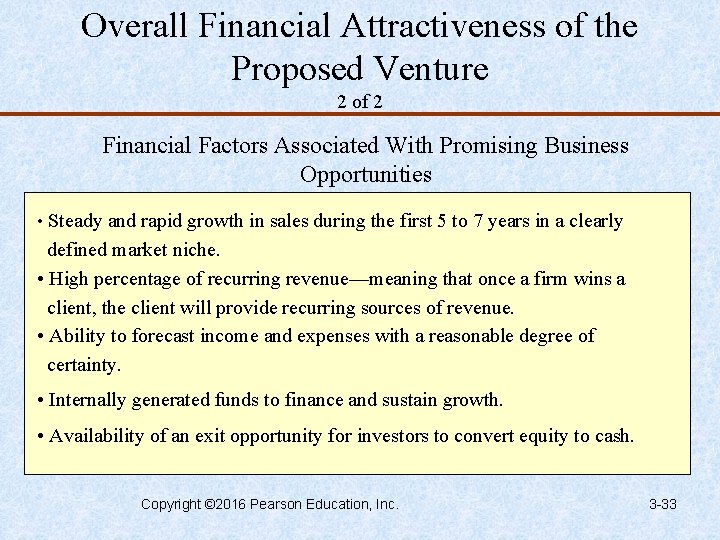 Overall Financial Attractiveness of the Proposed Venture
2 of 2

Financial Factors Associated With Promising Business Opportunities

• Steady and rapid growth in sales during the first 5 to 7 years in a clearly defined market niche.
• High percentage of recurring revenue—meaning that once a firm wins a client, the client will provide recurring sources of revenue.
• Ability to forecast income and expenses with a reasonable degree of certainty.
• Internally generated funds to finance and sustain growth.
• Availability of an exit opportunity for investors to convert equity to cash.

Copyright ©2016 Pearson Education, Inc.

3-33